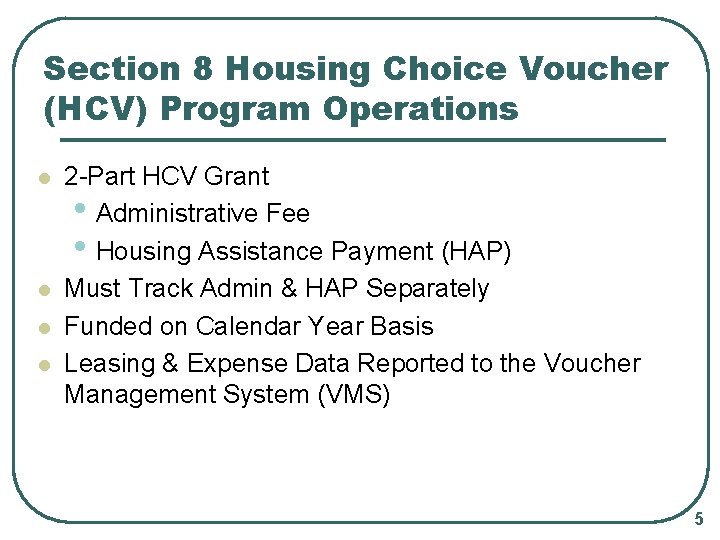 Section 8 Housing Choice Voucher (HCV) Program Operations

- 2-Part HCV Grant
  - Administrative Fee
  - Housing Assistance Payment (HAP)
- Must Track Admin & HAP Separately
- Funded on Calendar Year Basis
- Leasing & Expense Data Reported to the Voucher Management System (VMS)

5